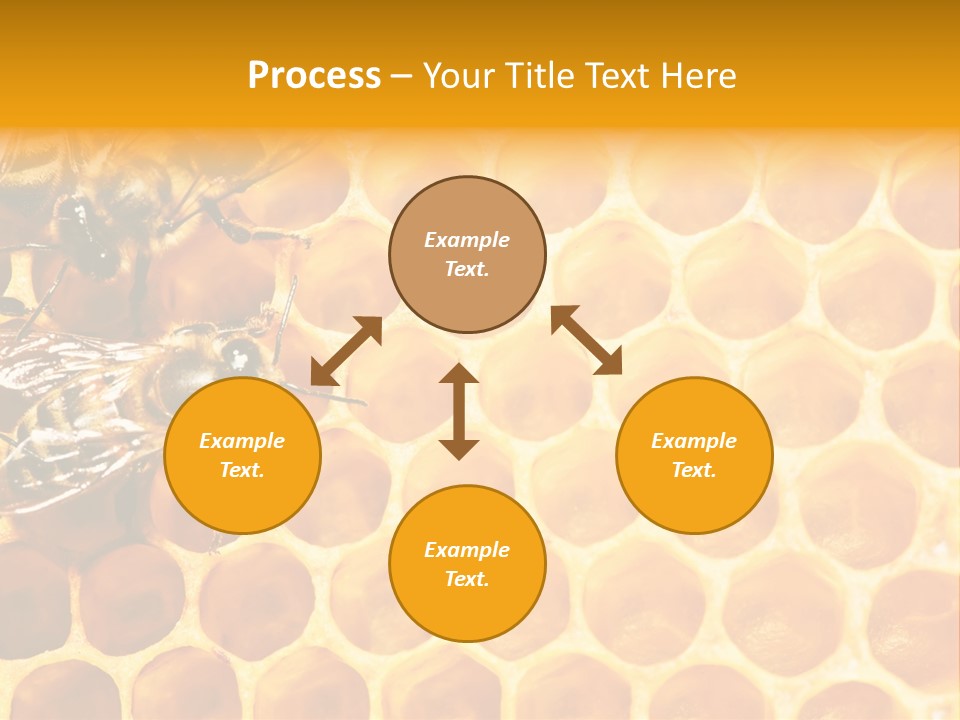 Process – Your Title Text Here

Example Text.

Example Text.

Example Text.

Example Text.